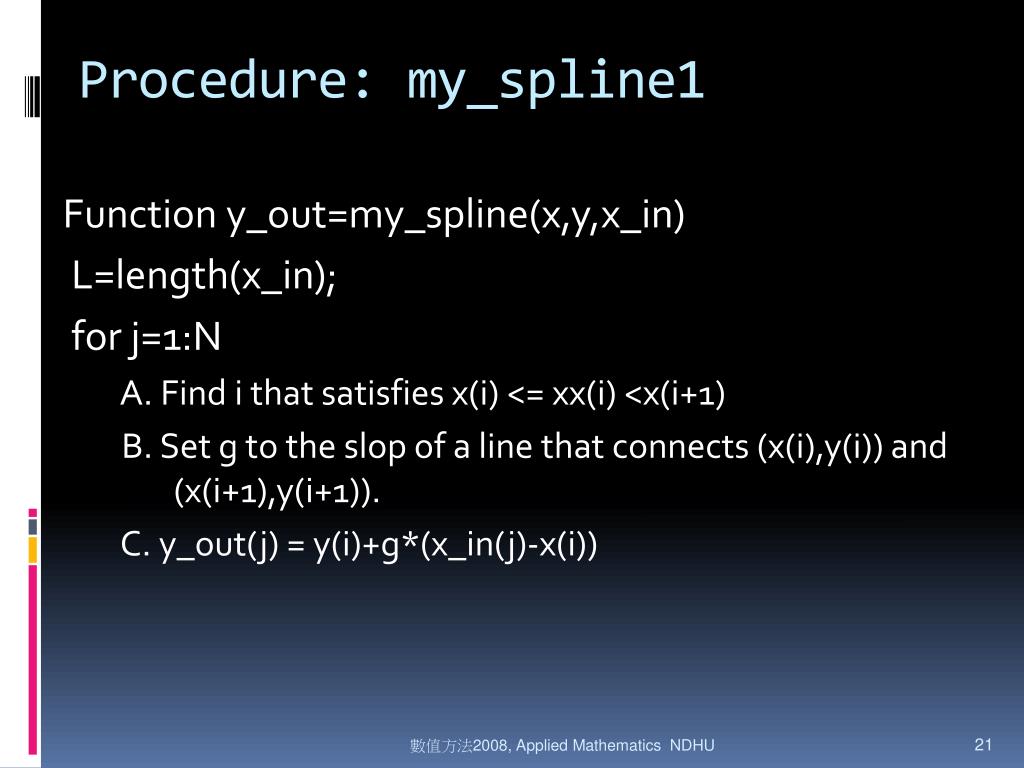 Procedure: my_spline1

Function y_out=my_spline(x,y,x_in)
L=length(x_in);
for j=1:N
A. Find i that satisfies x(i) <= xx(i) <x(i+1)
B. Set g to the slop of a line that connects (x(i),y(i)) and (x(i+1),y(i+1)).
C. y_out(j) = y(i)+g*(x_in(j)-x(i))

數值方法2008, Applied Mathematics NDHU

21